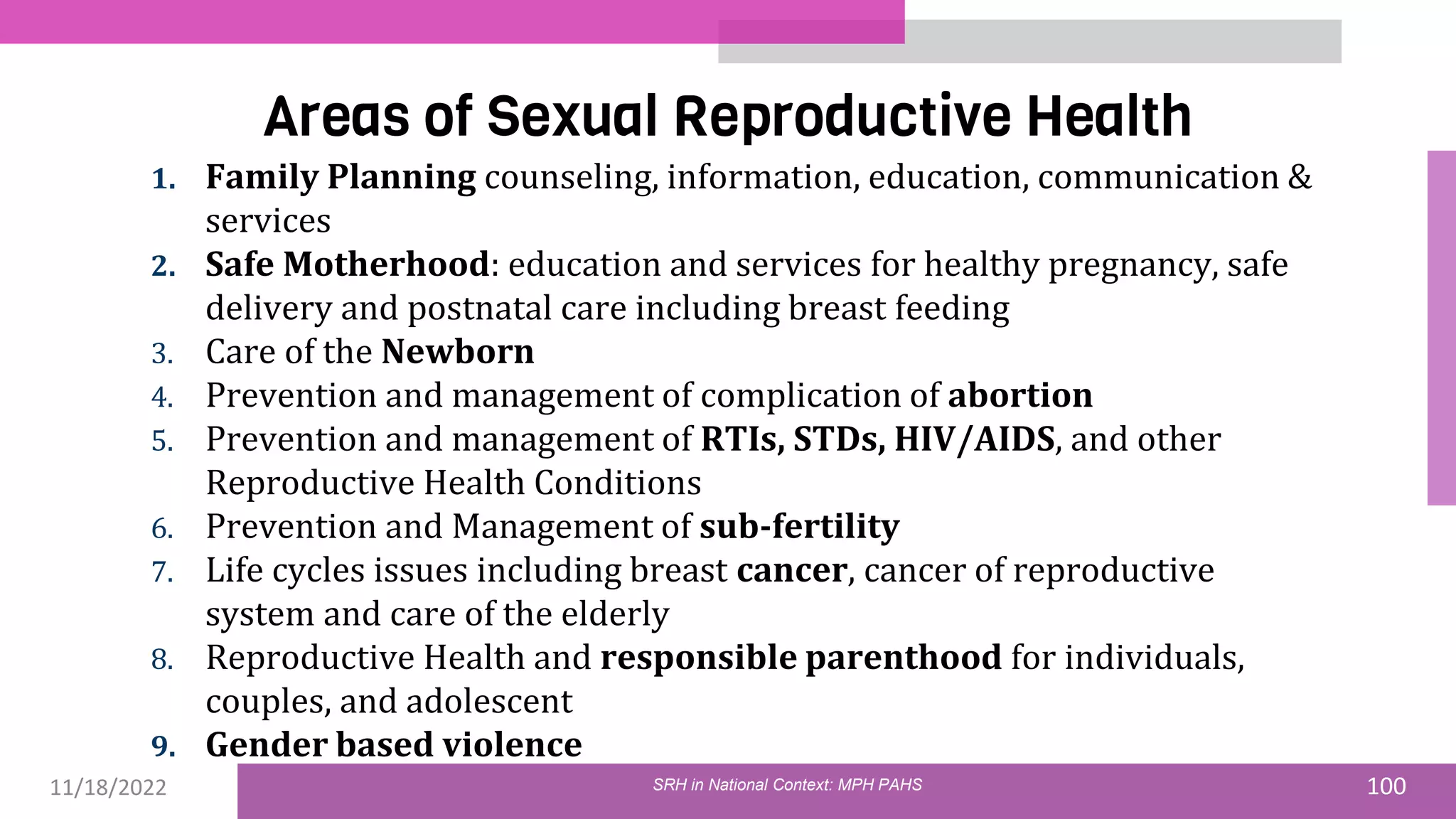 Areas of Sexual Reproductive Health

1. Family Planning counseling, information, education, communication & services
2. Safe Motherhood: education and services for healthy pregnancy, safe delivery and postnatal care including breast feeding
3. Care of the Newborn
4. Prevention and management of complication of abortion
5. Prevention and management of RTIs, STDs, HIV/AIDS, and other Reproductive Health Conditions
6. Prevention and Management of sub-fertility
7. Life cycles issues including breast cancer, cancer of reproductive system and care of the elderly
8. Reproductive Health and responsible parenthood for individuals, couples, and adolescent
9. Gender based violence

11/18/2022

SRH in National Context: MPH PAHS

100